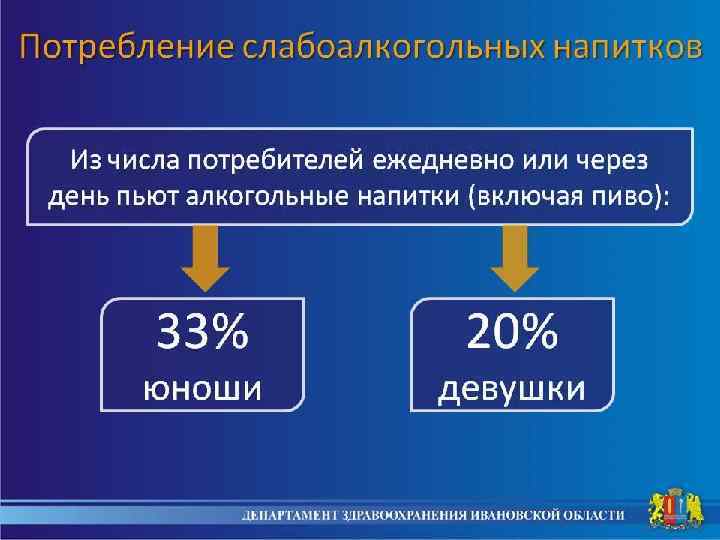 Потребление слабоалкогольных напитков

Из числа потребителей ежедневно или через день пьют алкогольные напитки (включая пиво):

33%
юноши

20%
девушки

ДЕПАРТАМЕНТ ЗДРАВООХРАНЕНИЯ ИВАНОВСКОЙ ОБЛАСТИ